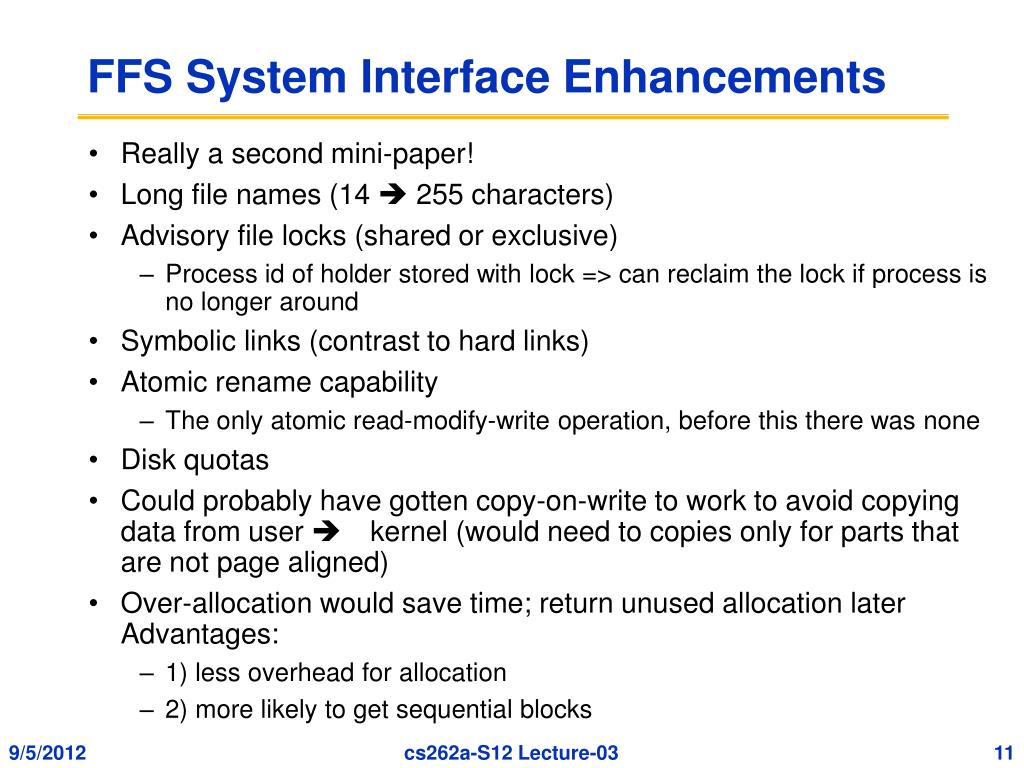 FFS System Interface Enhancements

• Really a second mini-paper!
• Long file names (14 ➔ 255 characters)
• Advisory file locks (shared or exclusive)
– Process id of holder stored with lock => can reclaim the lock if process is no longer around
• Symbolic links (contrast to hard links)
• Atomic rename capability
– The only atomic read-modify-write operation, before this there was none
• Disk quotas
• Could probably have gotten copy-on-write to work to avoid copying data from user ➔ kernel (would need to copies only for parts that are not page aligned)
• Over-allocation would save time; return unused allocation later Advantages:
– 1) less overhead for allocation
– 2) more likely to get sequential blocks

9/5/2012 cs262a-S12 Lecture-03 11